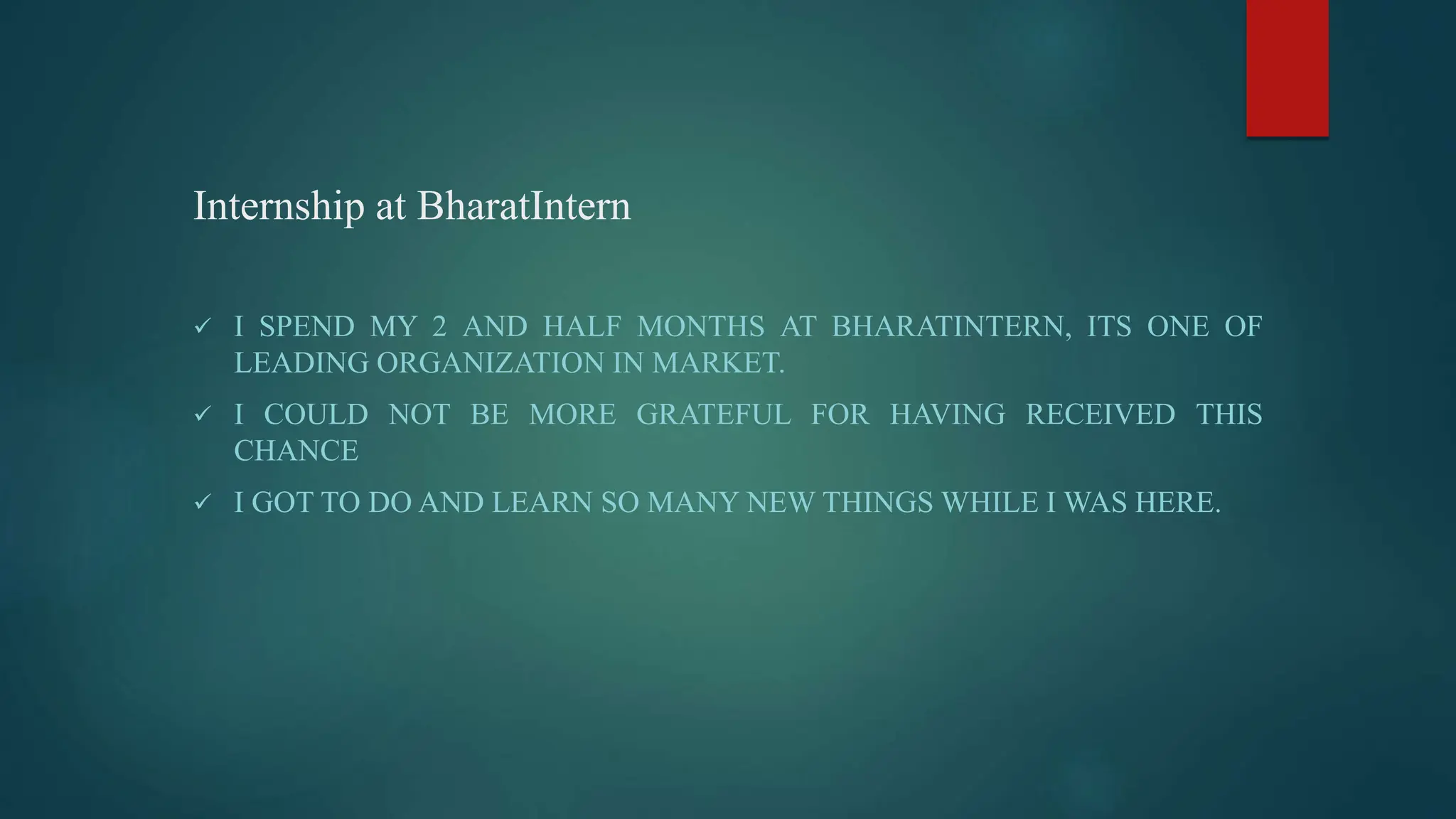 Internship at BharatIntern

✓ I SPEND MY 2 AND HALF MONTHS AT BHARATINTERN, ITS ONE OF LEADING ORGANIZATION IN MARKET.

✓ I COULD NOT BE MORE GRATEFUL FOR HAVING RECEIVED THIS CHANCE

✓ I GOT TO DO AND LEARN SO MANY NEW THINGS WHILE I WAS HERE.